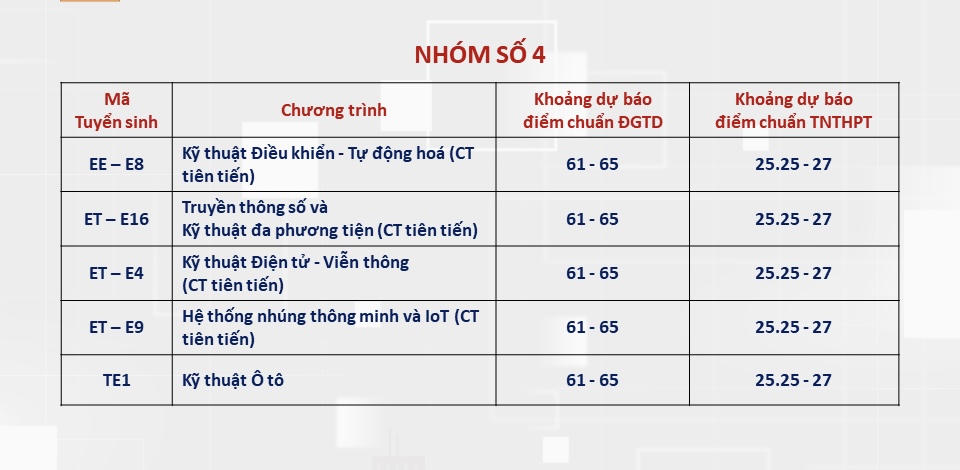 NHÓM SỐ 4

| Mã Tuyển sinh | Chương trình | Khoảng dự báo điểm chuẩn ĐGTD | Khoảng dự báo điểm chuẩn TNTHPT |
|---|---|---|---|
| EE – E8 | Kỹ thuật Điều khiển - Tự động hoá (CT tiên tiến) | 61 - 65 | 25.25 - 27 |
| ET – E16 | Truyền thông số và Kỹ thuật đa phương tiện (CT tiên tiến) | 61 - 65 | 25.25 - 27 |
| ET – E4 | Kỹ thuật Điện tử - Viễn thông (CT tiên tiến) | 61 - 65 | 25.25 - 27 |
| ET – E9 | Hệ thống nhúng thông minh và IoT (CT tiên tiến) | 61 - 65 | 25.25 - 27 |
| TE1 | Kỹ thuật Ô tô | 61 - 65 | 25.25 - 27 |